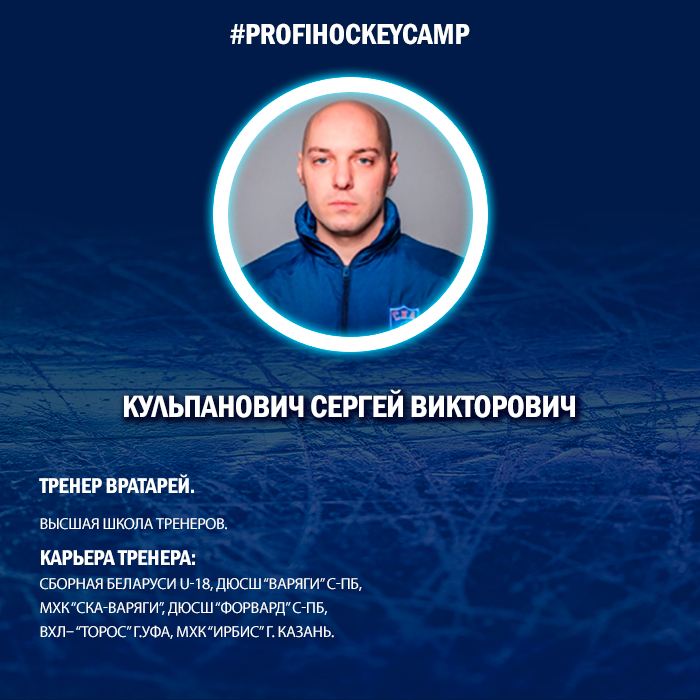 #PROFIHOCKEYCAMP

КУЛЬПАНОВИЧ СЕРГЕЙ ВИКТОРОВИЧ

ТРЕНЕР ВРАТАРЕЙ.

ВЫСШАЯ ШКОЛА ТРЕНЕРОВ.

КАРЬЕРА ТРЕНЕРА:

СБОРНАЯ БЕЛАРУСИ U-18, ДЮСШ "ВАРЯГИ" С-ПБ, МХК "СКА-ВАРЯГИ", ДЮСШ "ФОРВАРД" С-ПБ, ВХЛ– "ТОРОС" Г.УФА, МХК "ИРБИС" Г. КАЗАНЬ.